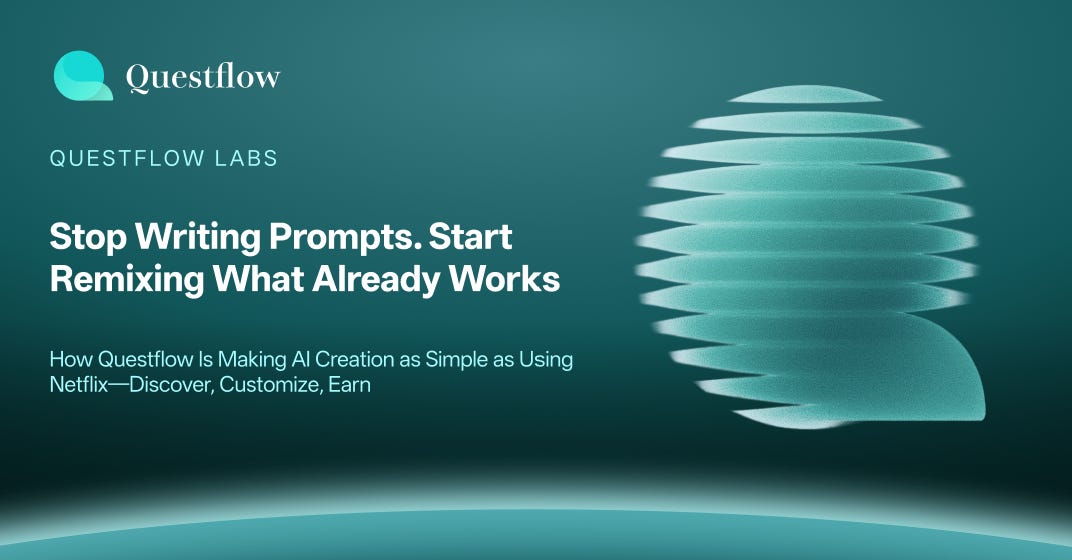 Questflow

QUESTFLOW LABS

Stop Writing Prompts. Start Remixing What Already Works

How Questflow Is Making AI Creation as Simple as Using Netflix—Discover, Customize, Earn